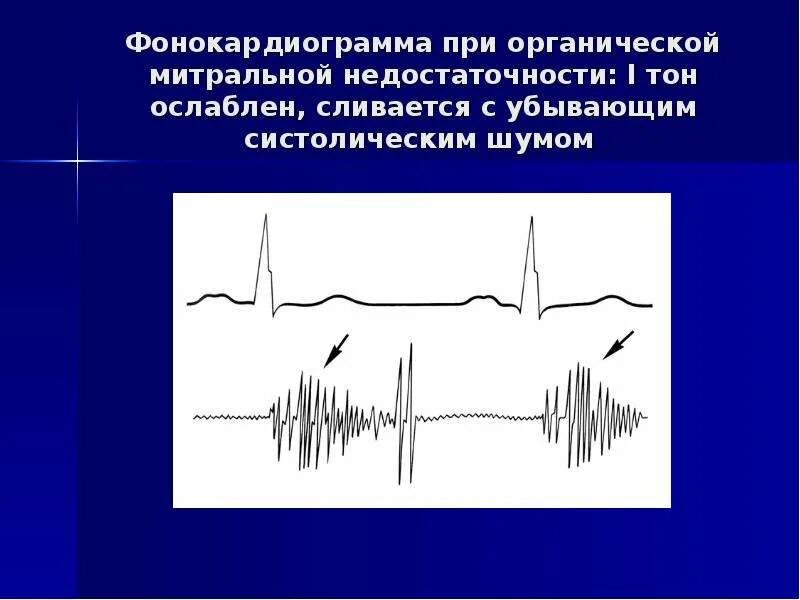 Фонокардиограмма при органической митральной недостаточности: I тон ослаблен, сливается с убывающим систолическим шумом